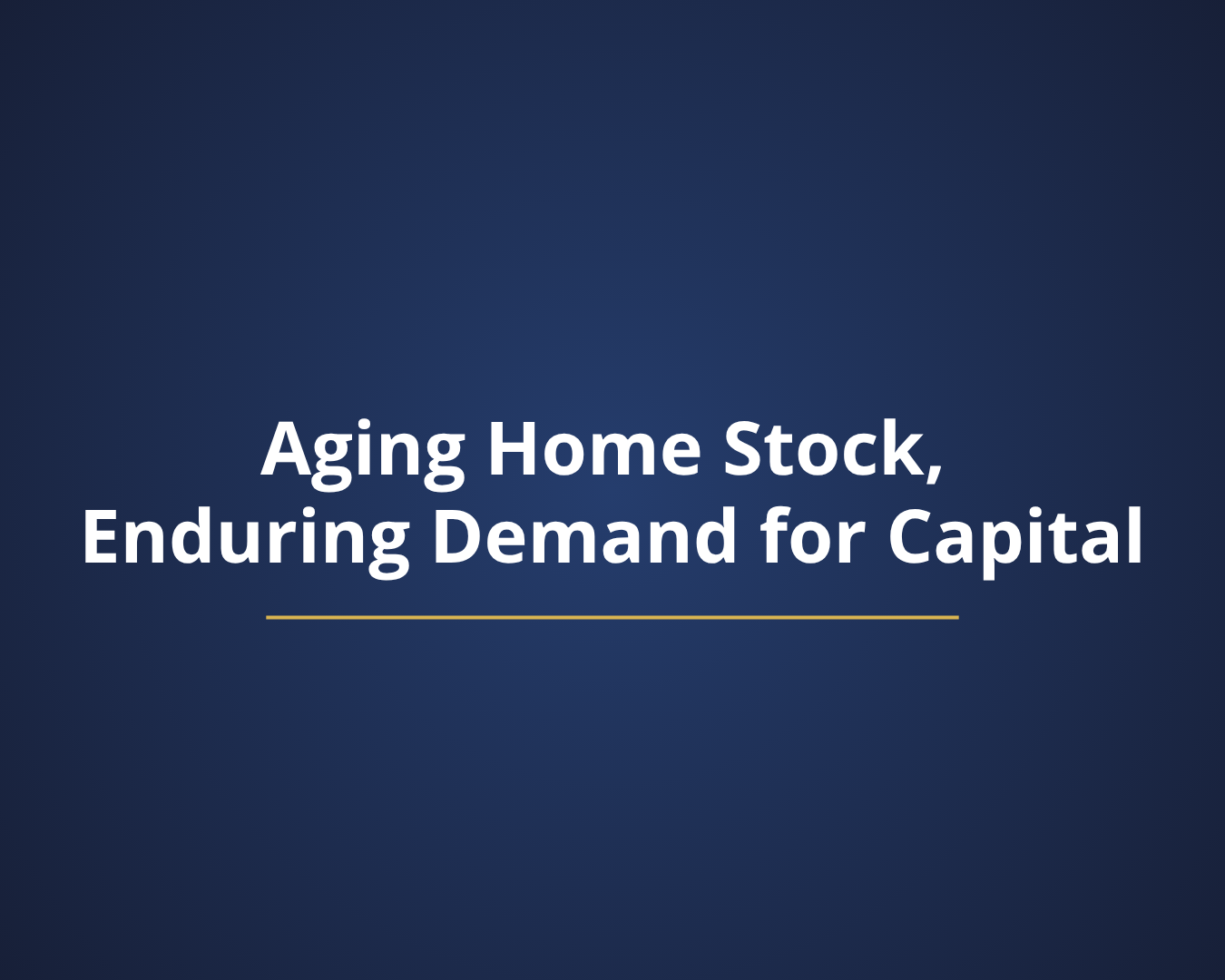 Aging Home Stock, Enduring Demand for Capital